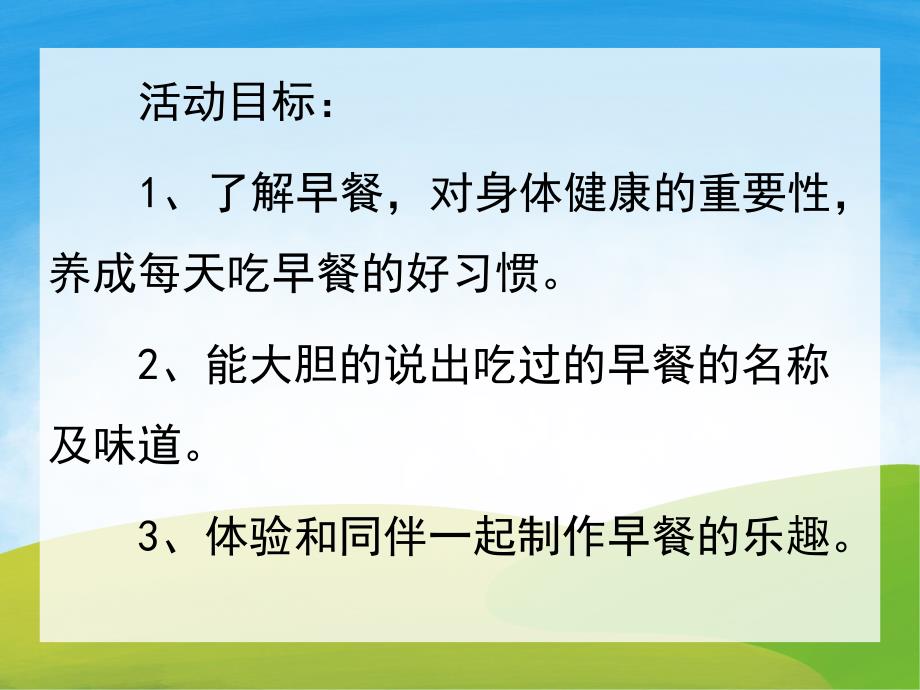 活动目标：

1、了解早餐，对身体健康的重要性，养成每天吃早餐的好习惯。

2、能大胆的说出吃过的早餐的名称及味道。

3、体验和同伴一起制作早餐的乐趣。